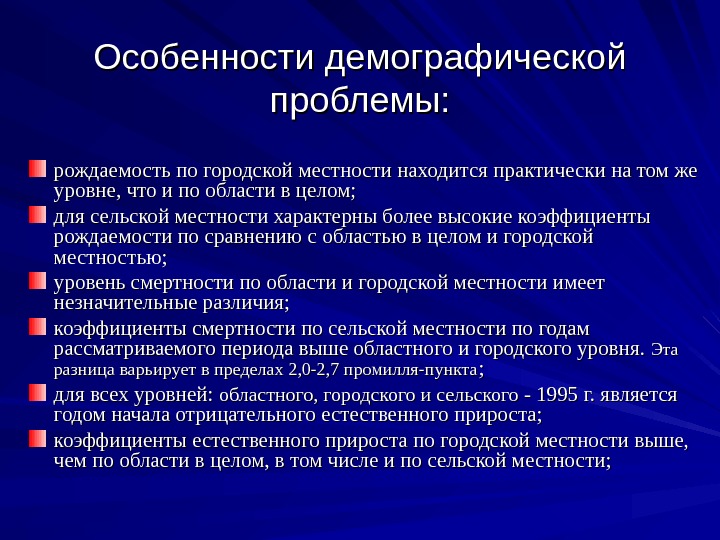 Особенности демографической проблемы:

рождаемость по городской местности находится практически на том же уровне, что и по области в целом;

для сельской местности характерны более высокие коэффициенты рождаемости по сравнению с областью в целом и городской местностью;

уровень смертности по области и городской местности имеет незначительные различия;

коэффициенты смертности по сельской местности по годам рассматриваемого периода выше областного и городского уровня. Эта разница варьирует в пределах 2,0-2,7 промилля-пункта;

для всех уровней: областного, городского и сельского - 1995 г. является годом начала отрицательного естественного прироста;

коэффициенты естественного прироста по городской местности выше, чем по области в целом, в том числе и по сельской местности;